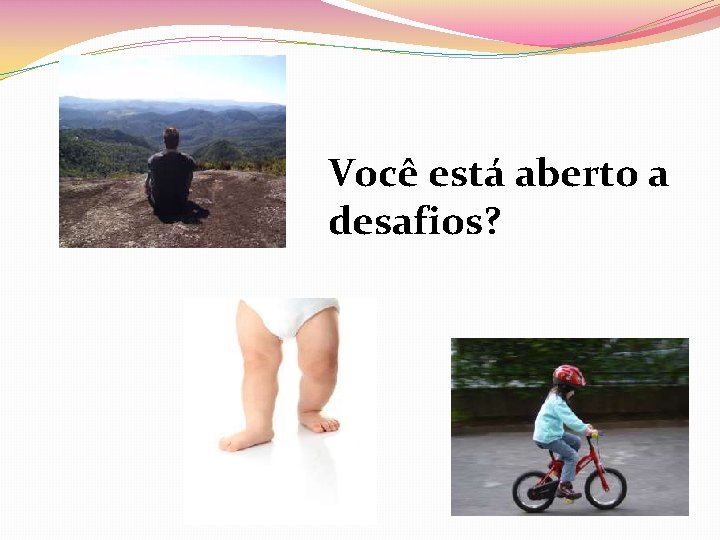 Você está aberto a desafios?